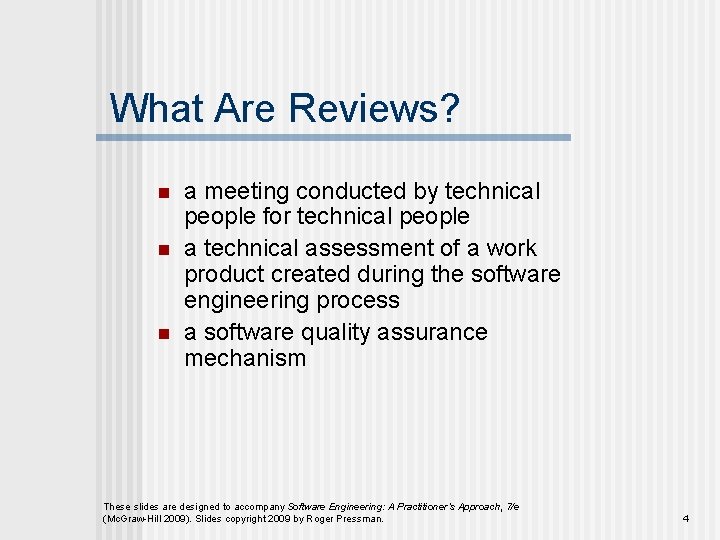 What Are Reviews?

- a meeting conducted by technical people for technical people
- a technical assessment of a work product created during the software engineering process
- a software quality assurance mechanism

These slides are designed to accompany Software Engineering: A Practitioner's Approach, 7/e (McGraw-Hill 2009). Slides copyright 2009 by Roger Pressman.

4